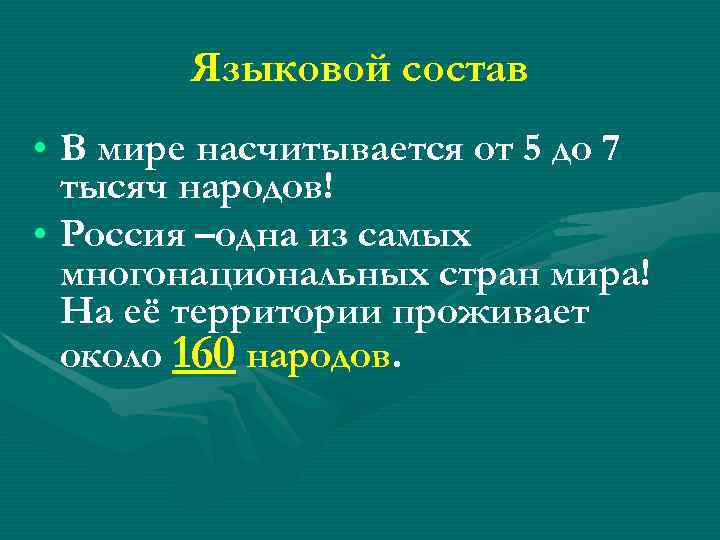 Языковой состав

• В мире насчитывается от 5 до 7 тысяч народов!

• Россия –одна из самых многонациональных стран мира! На её территории проживает около 160 народов.